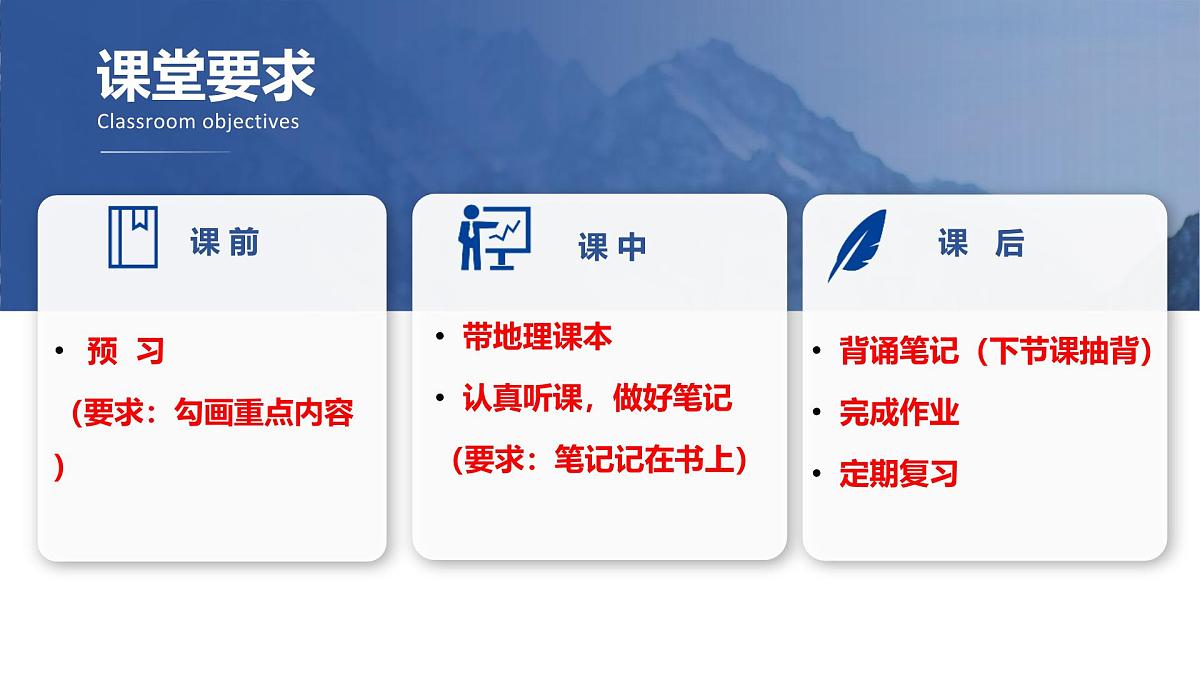 课堂要求
Classroom objectives

课 前

• 预 习
（要求：勾画重点内容）

课 中

• 带地理课本
• 认真听课，做好笔记
（要求：笔记记在书上）

课 后

• 背诵笔记（下节课抽背）
• 完成作业
• 定期复习